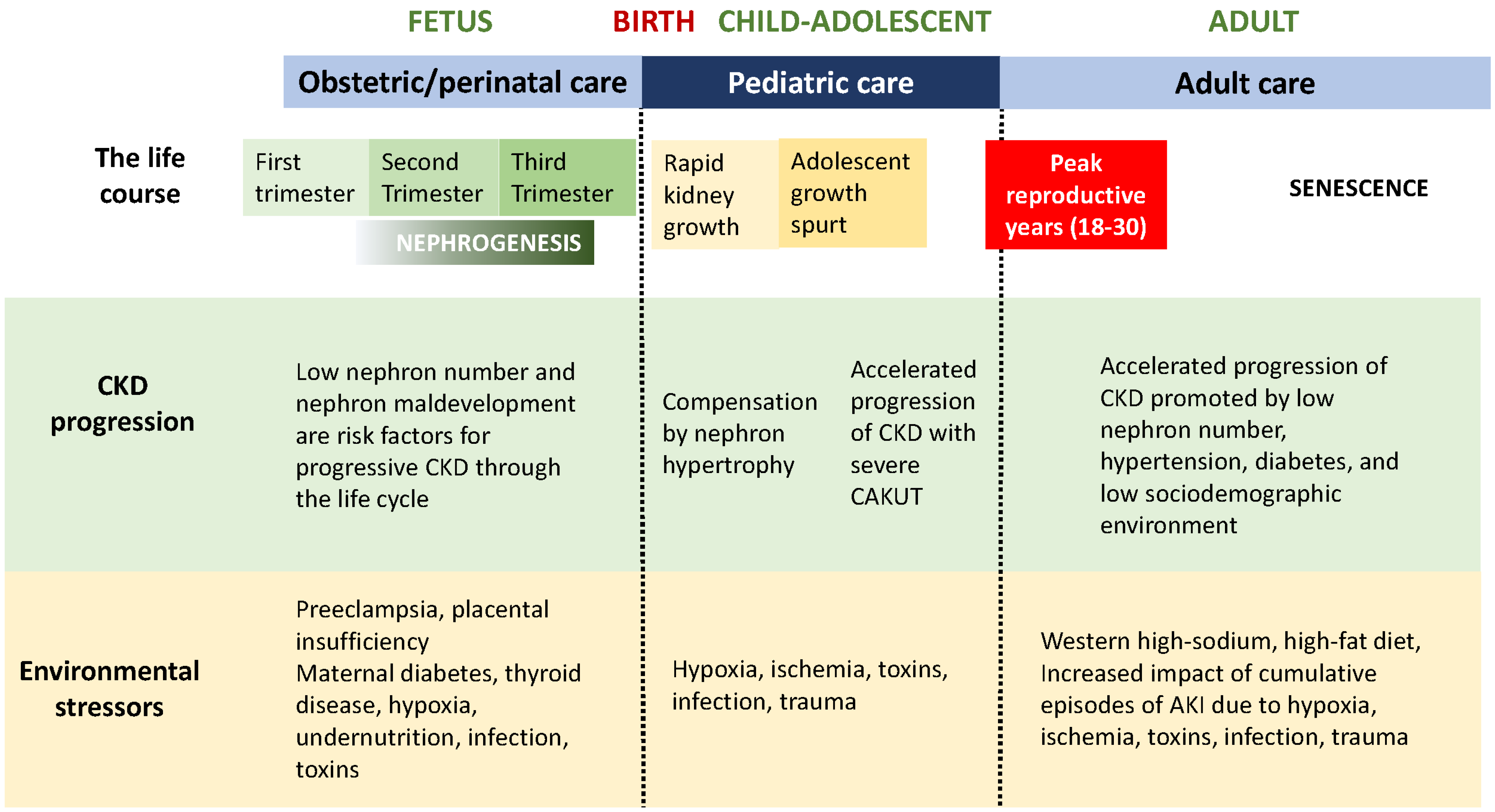 FETUS BIRTH CHILD-ADOLESCENT ADULT

Obstetric/perinatal care

Pediatric care

Adult care

The life course

First trimester

Second Trimester

Third Trimester

NEPHROGENESIS

Rapid kidney growth

Adolescent growth spurt

Peak reproductive years (18-30)

SENESCENCE

CKD progression

Low nephron number and nephron maldevelopment are risk factors for progressive CKD through the life cycle

Compensation by nephron hypertrophy

Accelerated progression of CKD with severe CAKUT

Accelerated progression of CKD promoted by low nephron number, hypertension, diabetes, and low sociodemographic environment

Environmental stressors

Preeclampsia, placental insufficiency
Maternal diabetes, thyroid disease, hypoxia, undernutrition, infection, toxins

Hypoxia, ischemia, toxins, infection, trauma

Western high-sodium, high-fat diet, Increased impact of cumulative episodes of AKI due to hypoxia, ischemia, toxins, infection, trauma